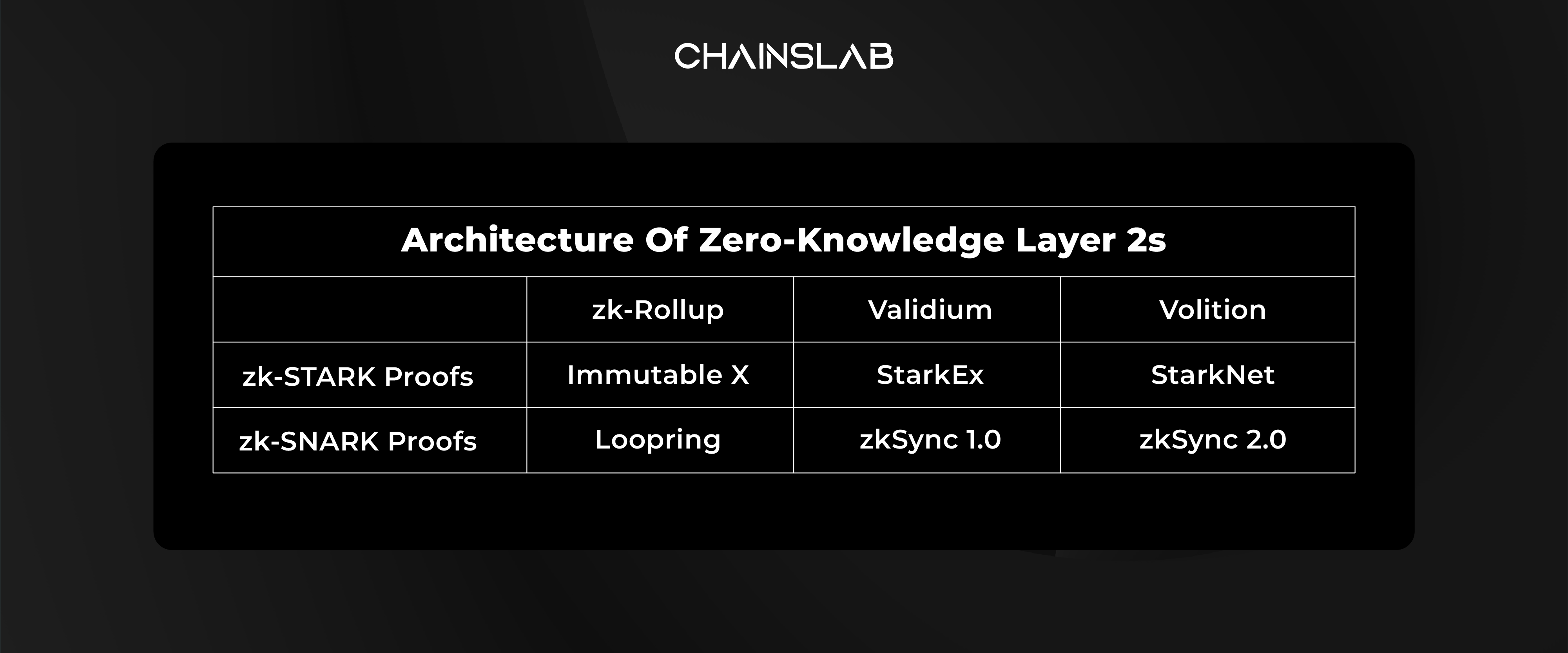 CHAINSLAB

Architecture Of Zero-Knowledge Layer 2s

|  | zk-Rollup | Validium | Volition |
|---|---|---|---|
| zk-STARK Proofs | Immutable X | StarkEx | StarkNet |
| zk-SNARK Proofs | Loopring | zkSync 1.0 | zkSync 2.0 |